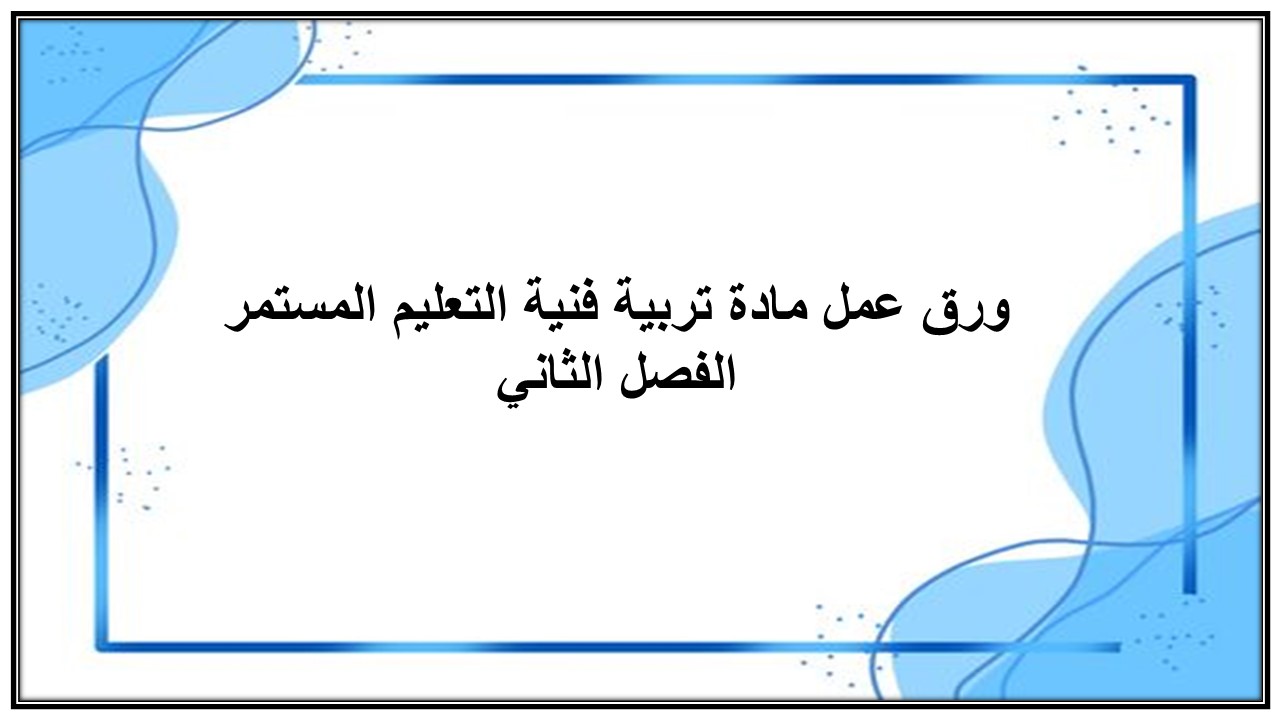 ورق عمل مادة تربية فنية التعليم المستمر
الفصل الثاني